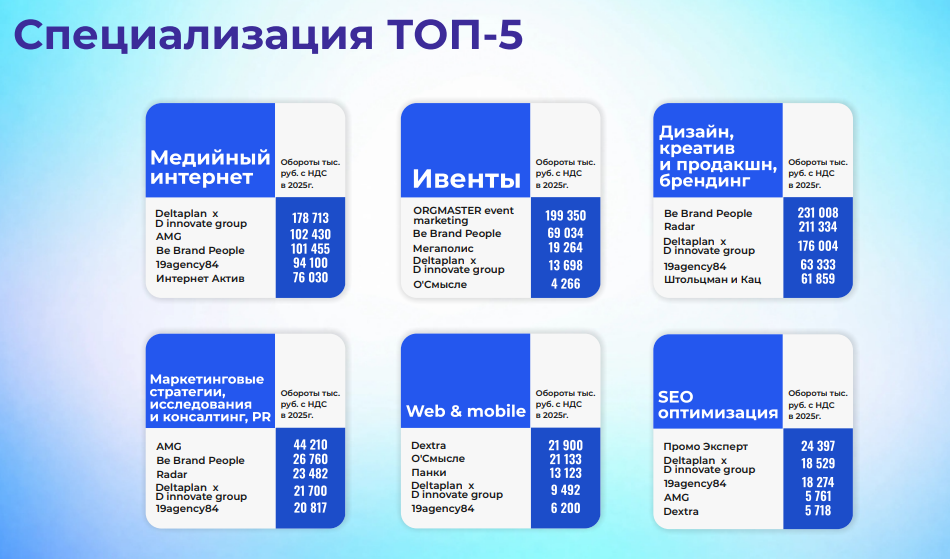 Специализация ТОП-5

| Медийный интернет | Обороты тыс. руб. с НДС в 2025г. |
|---|---|
| Deltaplan x D innovate group | 178 713 |
| AMG | 102 430 |
| Be Brand People | 101 455 |
| 19agency84 | 94 100 |
| Интернет Актив | 76 030 |

| Ивенты | Обороты тыс. руб. с НДС в 2025г. |
|---|---|
| ORGMASTER event marketing | 199 350 |
| Be Brand People | 69 034 |
| Мегаполис | 19 264 |
| Deltaplan x D innovate group | 13 698 |
| О'Смысле | 4 266 |

| Дизайн, креатив и продакшн, брендинг | Обороты тыс. руб. с НДС в 2025г. |
|---|---|
| Be Brand People | 231 008 |
| Radar | 211 334 |
| Deltaplan x D innovate group | 176 004 |
| 19agency84 | 63 333 |
| Штольцман и Кац | 61 859 |

| Маркетинговые стратегии, исследования и консалтинг, PR | Обороты тыс. руб. с НДС в 2025г. |
|---|---|
| AMG | 44 210 |
| Be Brand People | 26 760 |
| Radar | 23 482 |
| Deltaplan x D innovate group | 21 700 |
| 19agency84 | 20 817 |

| Web & mobile | Обороты тыс. руб. с НДС в 2025г. |
|---|---|
| Dextra | 21 900 |
| О'Смысле | 21 133 |
| Панки | 13 123 |
| Deltaplan x D innovate group | 9 492 |
| 19agency84 | 6 200 |

| SEO оптимизация | Обороты тыс. руб. с НДС в 2025г. |
|---|---|
| Промо Эксперт | 24 397 |
| Deltaplan x D innovate group | 18 529 |
| 19agency84 | 18 274 |
| AMG | 5 761 |
| Dextra | 5 718 |